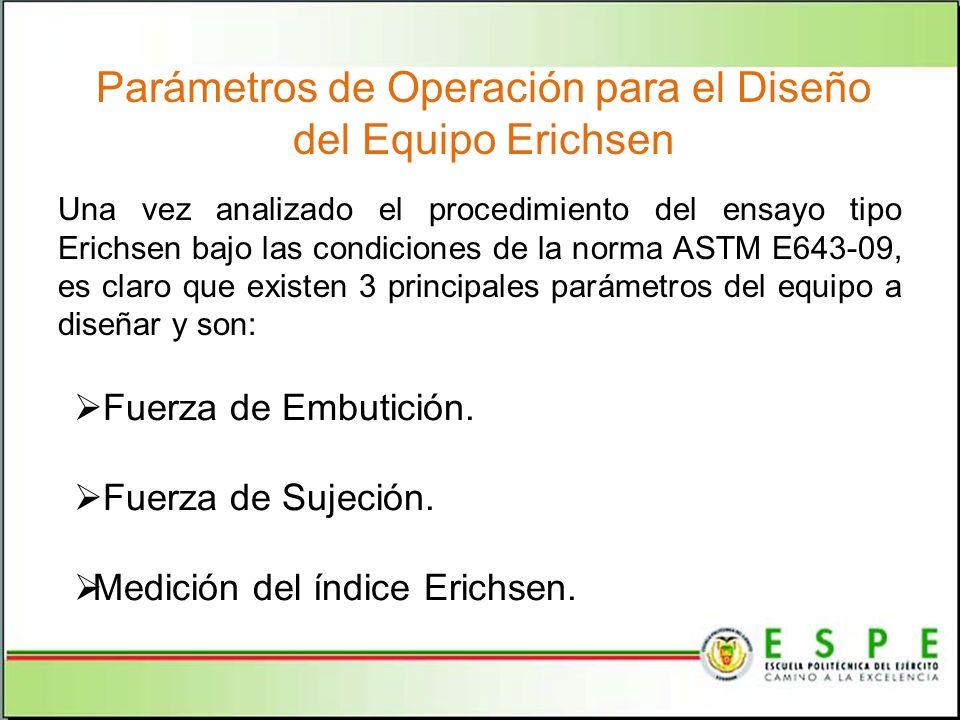 Parámetros de Operación para el Diseño del Equipo Erichsen

Una vez analizado el procedimiento del ensayo tipo Erichsen bajo las condiciones de la norma ASTM E643-09, es claro que existen 3 principales parámetros del equipo a diseñar y son:

➢Fuerza de Embutición.

➢Fuerza de Sujeción.

➢Medición del índice Erichsen.

ESPE
ESCUELA POLITÉCNICA DEL EJÉRCITO
CAMINO A LA EXCELENCIA